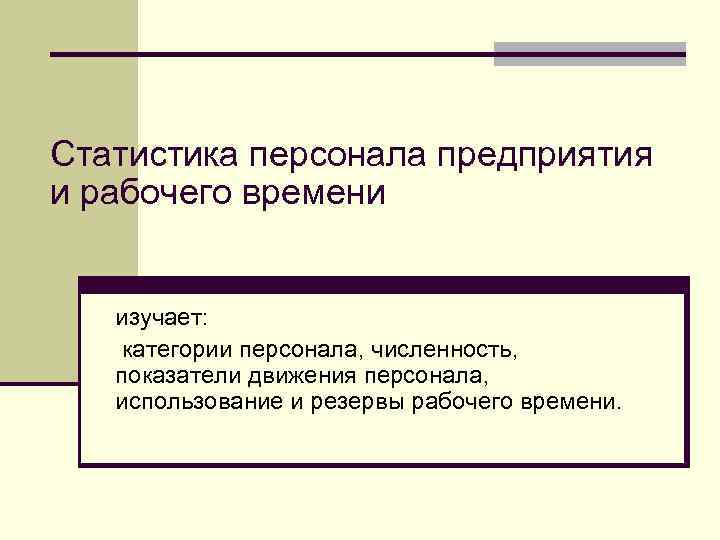 Статистика персонала предприятия и рабочего времени

изучает:

категории персонала, численность, показатели движения персонала, использование и резервы рабочего времени.